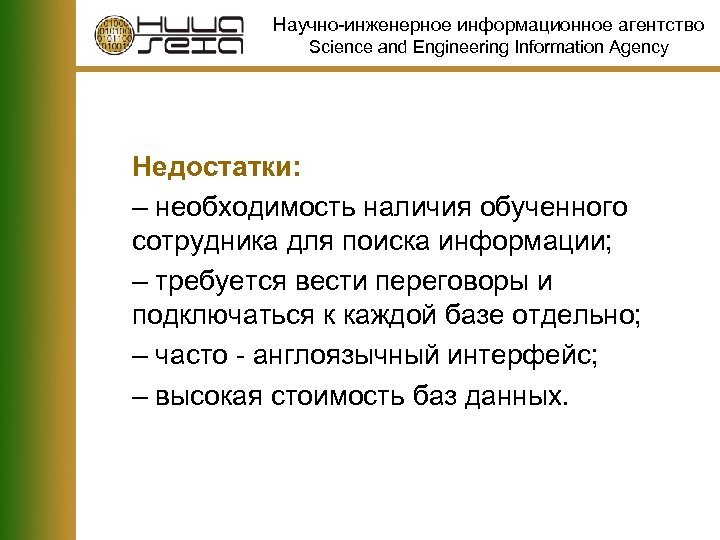 НИИА
SEIA

Научно-инженерное информационное агентство
Science and Engineering Information Agency

Недостатки:

– необходимость наличия обученного сотрудника для поиска информации;

– требуется вести переговоры и подключаться к каждой базе отдельно;

– часто - англоязычный интерфейс;

– высокая стоимость баз данных.